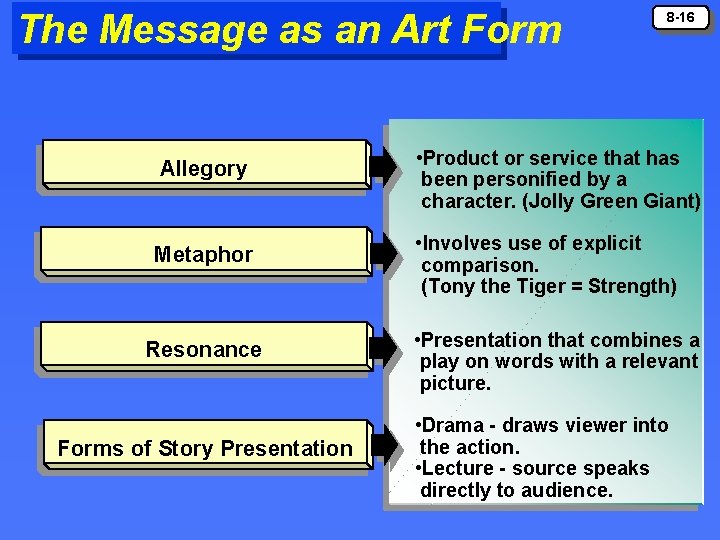 The Message as an Art Form

8-16

Allegory

•Product or service that has been personified by a character. (Jolly Green Giant)

Metaphor

•Involves use of explicit comparison. (Tony the Tiger = Strength)

Resonance

•Presentation that combines a play on words with a relevant picture.

Forms of Story Presentation

•Drama - draws viewer into the action.
•Lecture - source speaks directly to audience.